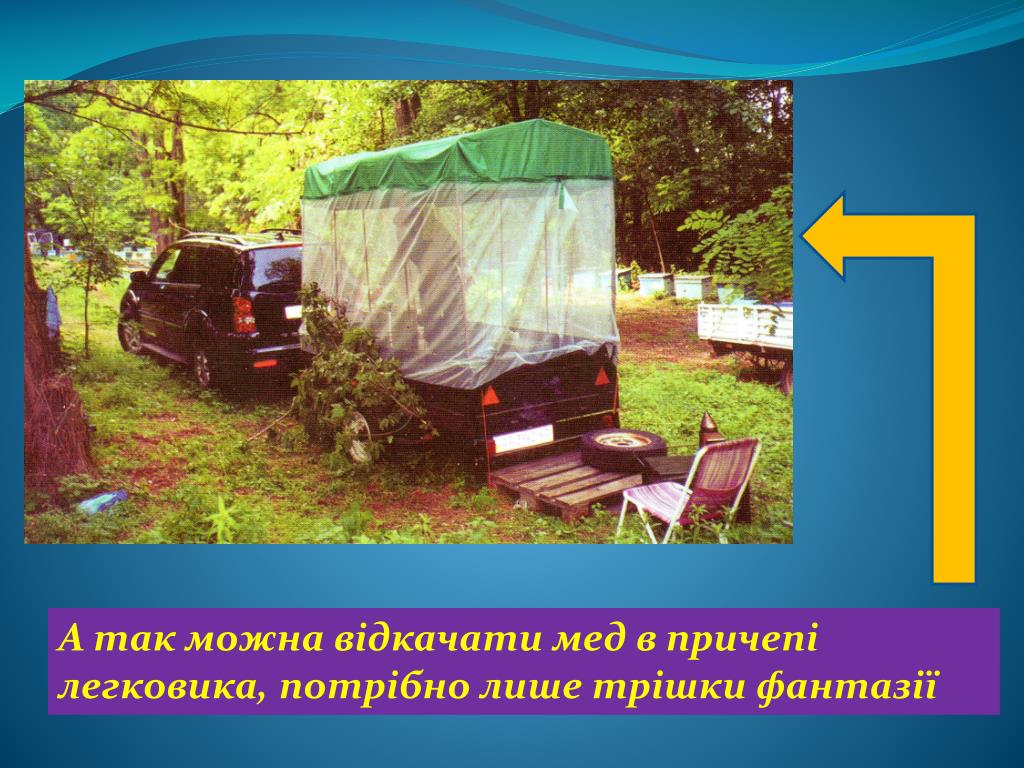 А так можна відкачати мед в причепі легковика, потрібно лише трішки фантазії